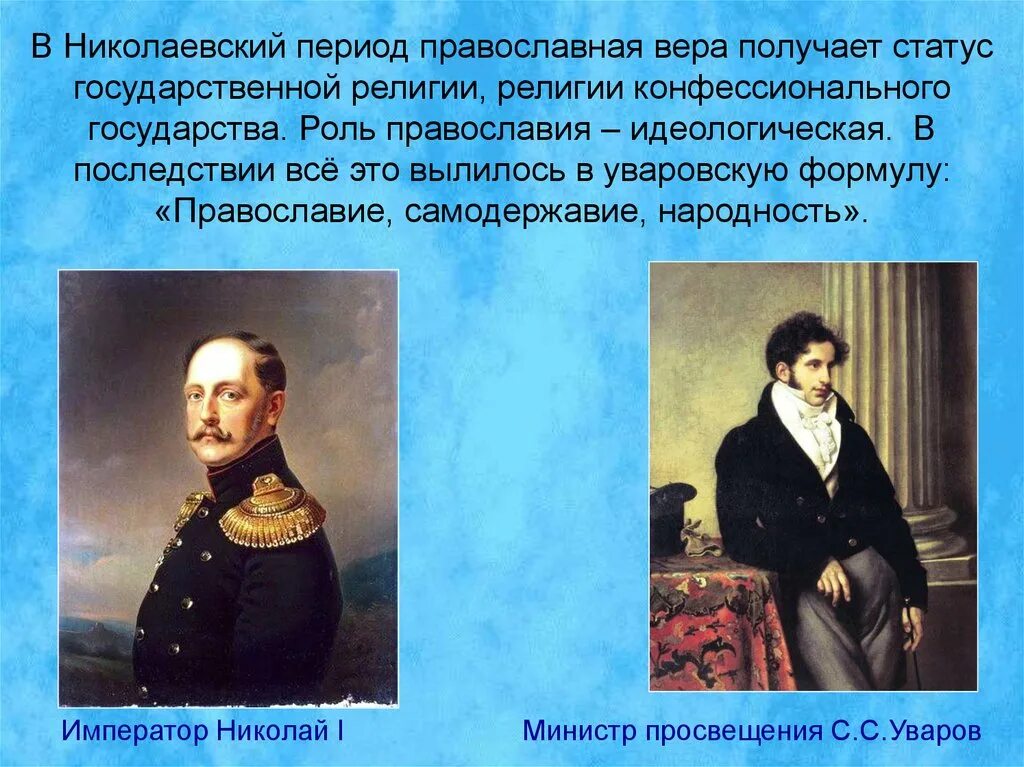 В Николаевский период православная вера получает статус государственной религии, религии конфессионального государства. Роль православия – идеологическая. В последствии всё это вылилось в уваровскую формулу: «Православие, самодержавие, народность».

Император Николай I

Министр просвещения С.С.Уваров